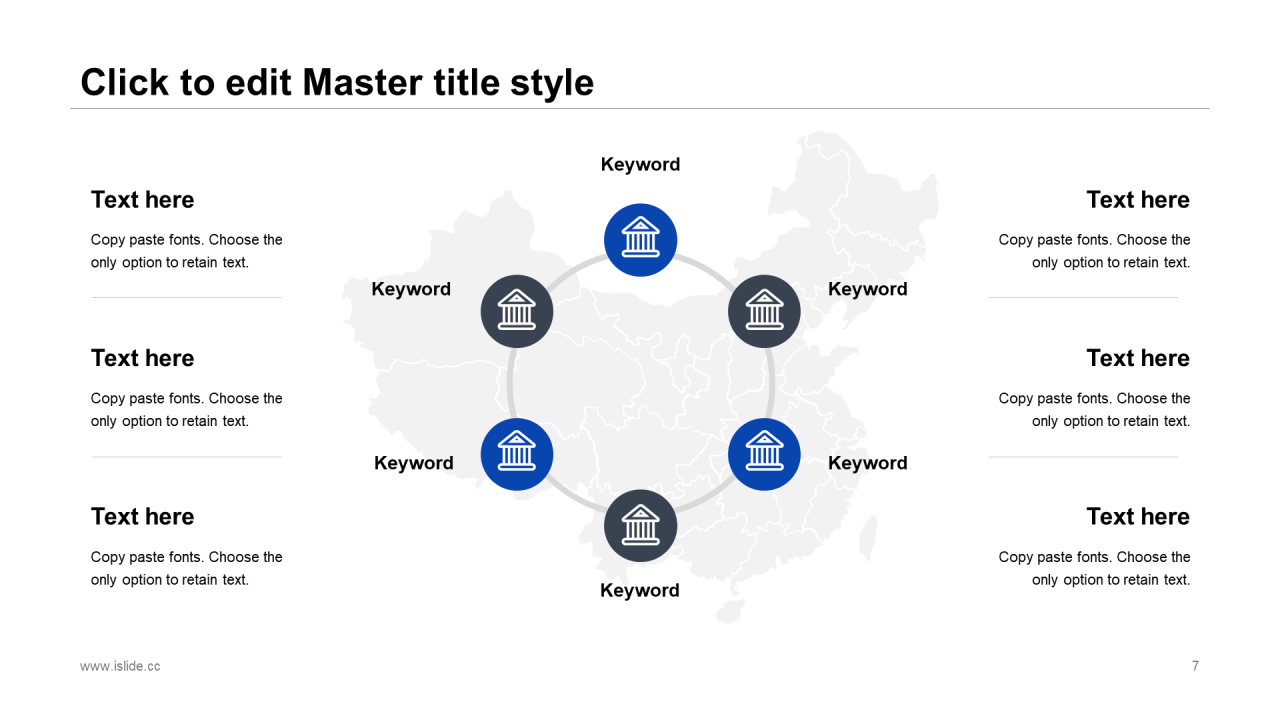 Click to edit Master title style

Text here

Copy paste fonts. Choose the only option to retain text.

Text here

Copy paste fonts. Choose the only option to retain text.

Text here

Copy paste fonts. Choose the only option to retain text.

Keyword

Keyword

Keyword

Keyword

Keyword

Keyword

Text here

Copy paste fonts. Choose the only option to retain text.

Text here

Copy paste fonts. Choose the only option to retain text.

Text here

Copy paste fonts. Choose the only option to retain text.

www.islide.cc

7